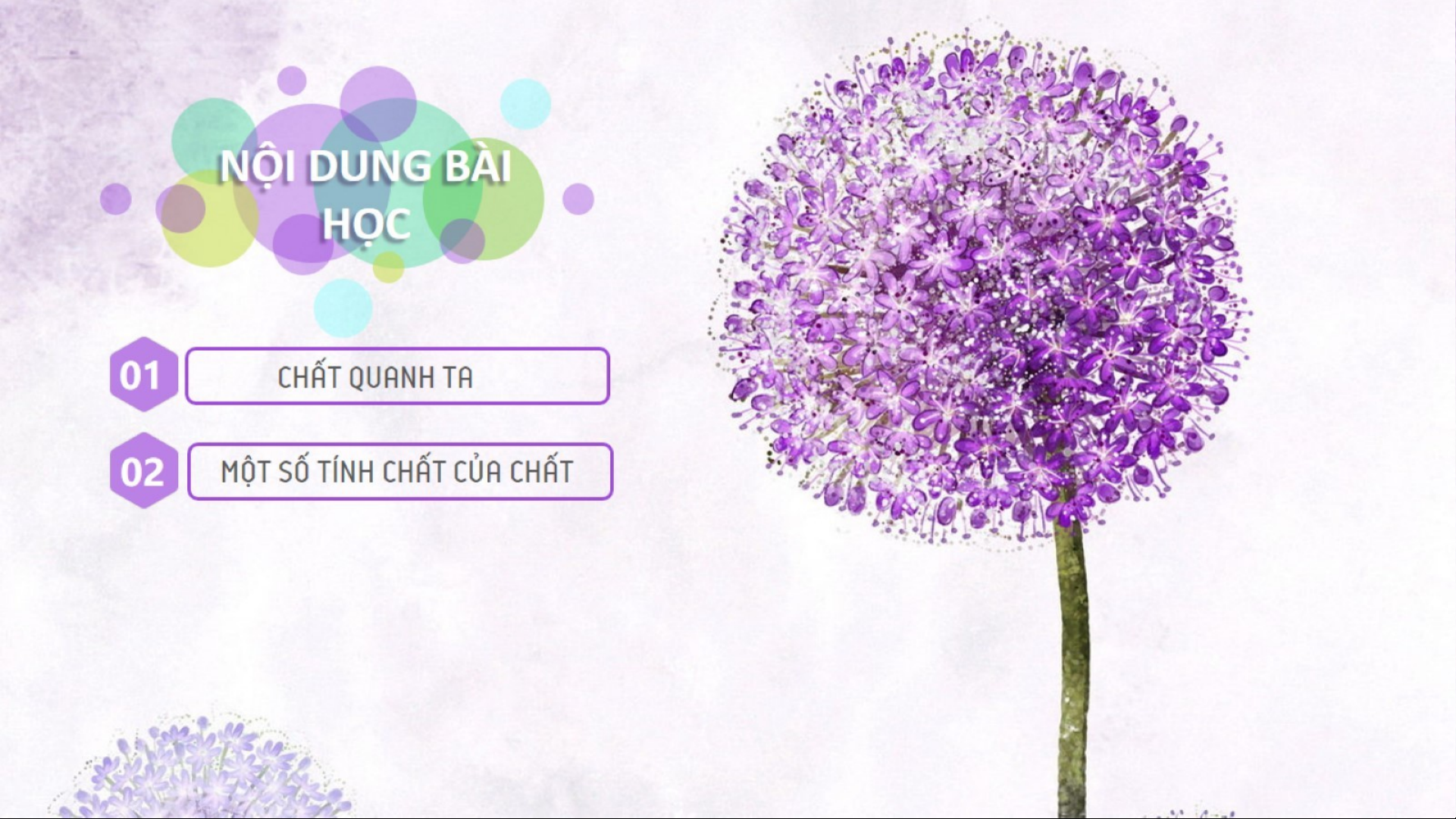 NỘI DUNG BÀI HỌC

01 CHẤT QUANH TA

02 MỘT SỐ TÍNH CHẤT CỦA CHẤT